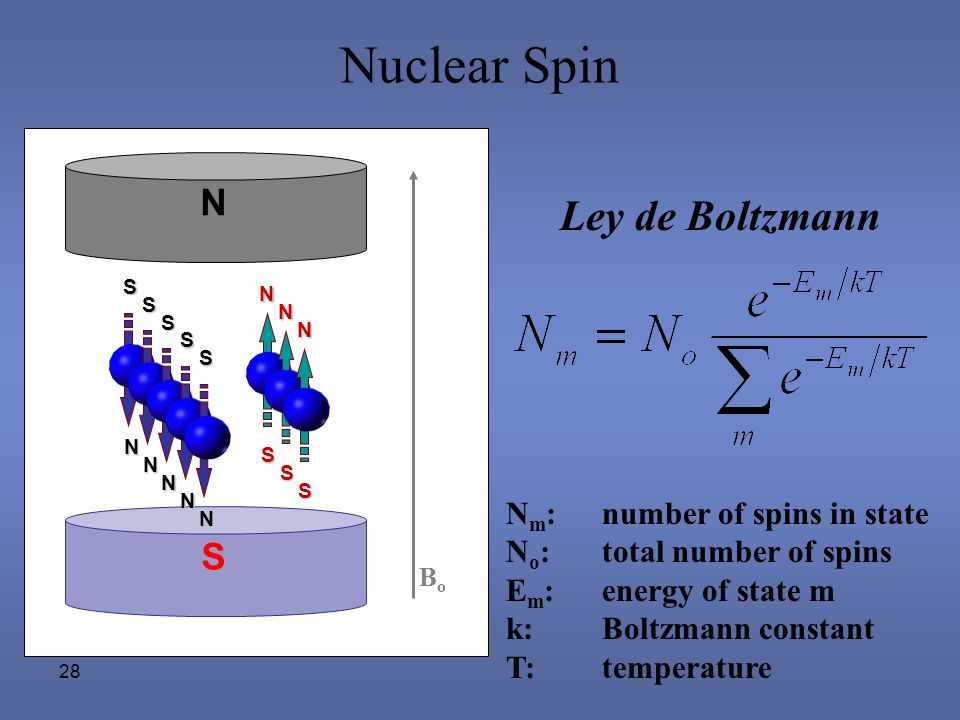 Nuclear Spin

N

S S S S S

N N N

N N N N N

S S S

S

$B_o$

Ley de Boltzmann

$N_m = N_o \frac{e^{-E_m/kT}}{\sum_m e^{-E_m/kT}}$

$N_m$: number of spins in state
$N_o$: total number of spins
$E_m$: energy of state m
k: Boltzmann constant
T: temperature

28